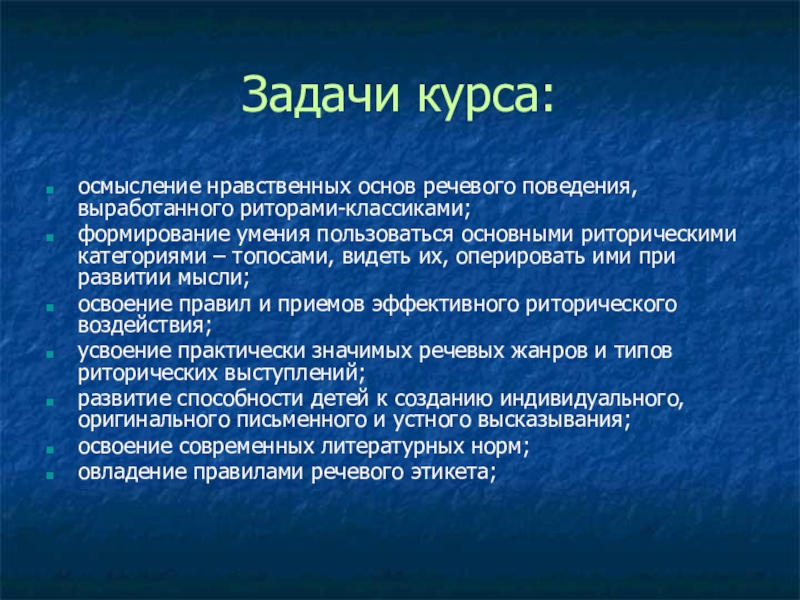 Задачи курса:

- осмысление нравственных основ речевого поведения, выработанного риторами-классиками;
- формирование умения пользоваться основными риторическими категориями – топосами, видеть их, оперировать ими при развитии мысли;
- освоение правил и приемов эффективного риторического воздействия;
- усвоение практически значимых речевых жанров и типов риторических выступлений;
- развитие способности детей к созданию индивидуального, оригинального письменного и устного высказывания;
- освоение современных литературных норм;
- овладение правилами речевого этикета;